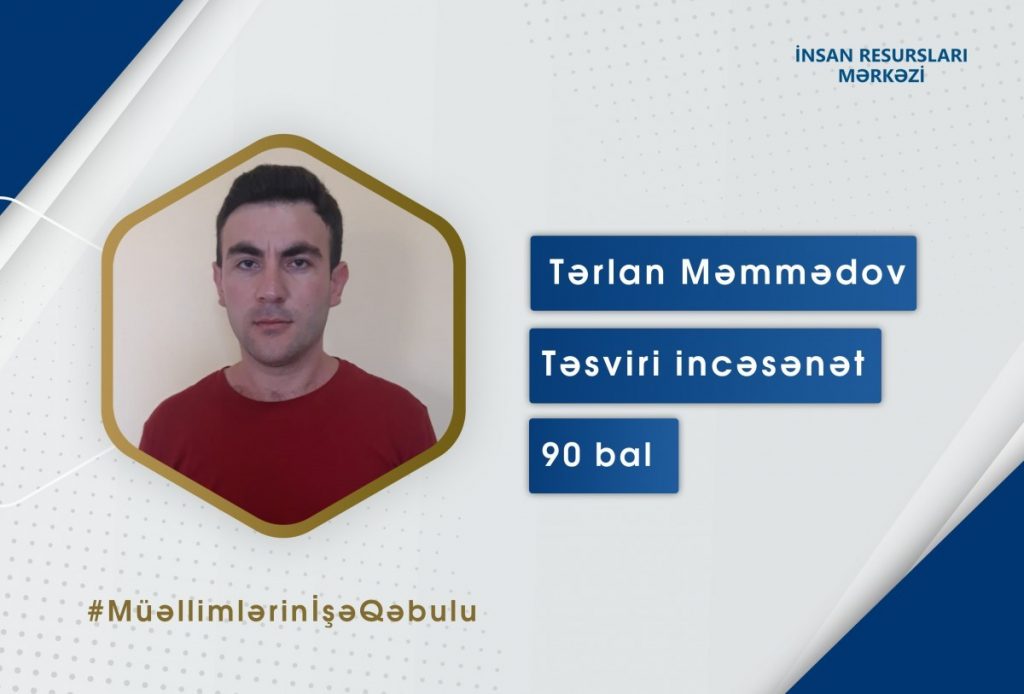 İNSAN RESURSLARI MƏRKƏZİ

Tərlan Məmmədov

Təsviri incəsənət

90 bal

#MüəllimlərinİşəQəbulu